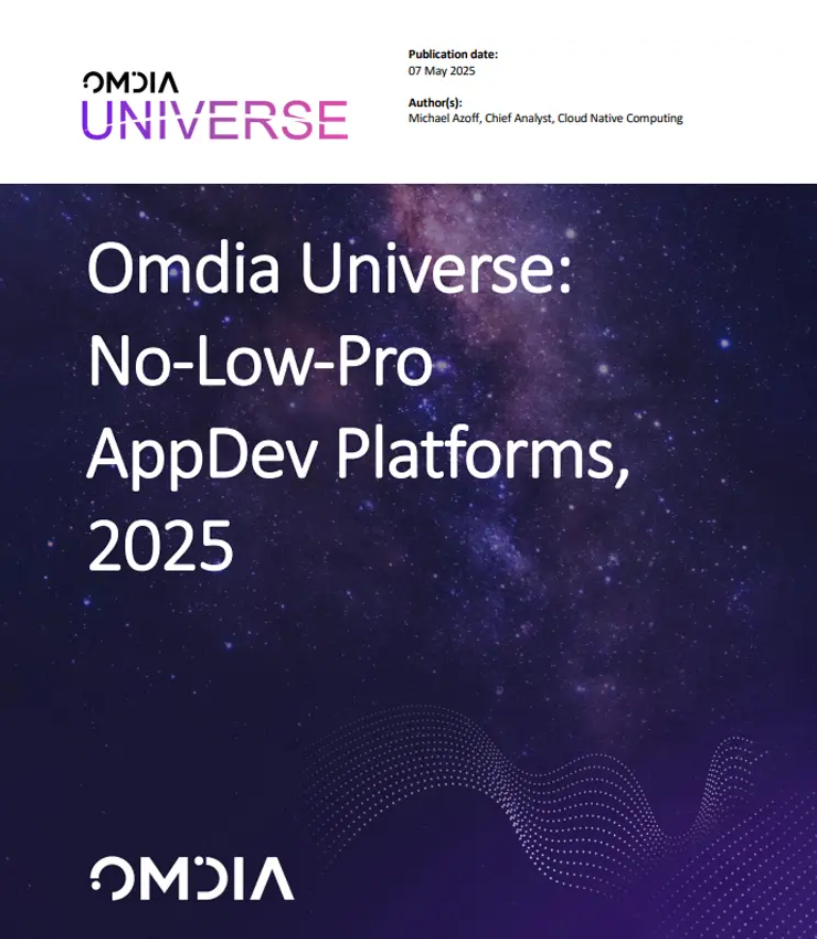 OMDIA
UNIVERSE

Publication date:
07 May 2025

Author(s):
Michael Azoff, Chief Analyst, Cloud Native Computing

Omdia Universe: No-Low-Pro AppDev Platforms, 2025

OMDIA